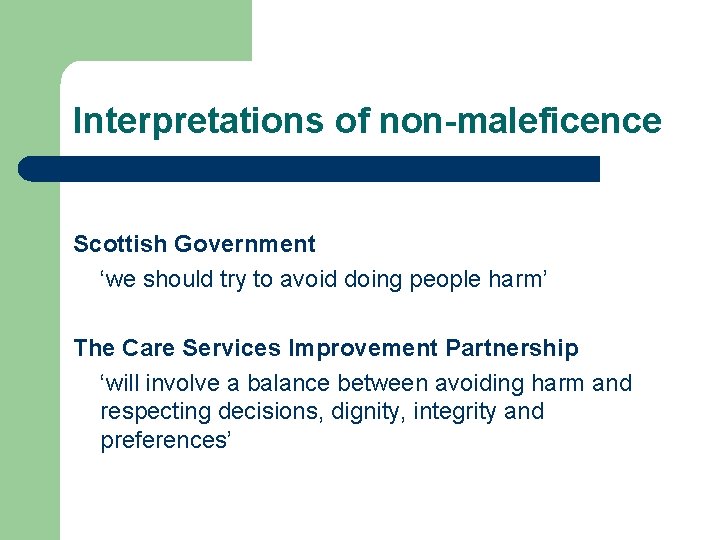 Interpretations of non-maleficence

Scottish Government
‘we should try to avoid doing people harm’

The Care Services Improvement Partnership
‘will involve a balance between avoiding harm and respecting decisions, dignity, integrity and preferences’